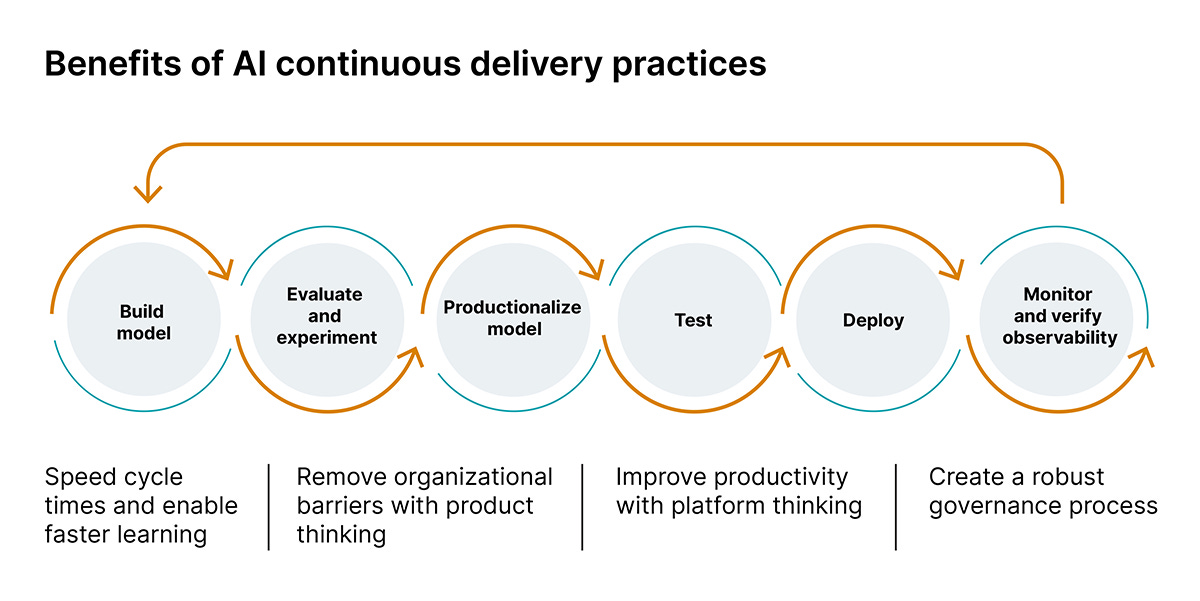 Benefits of AI continuous delivery practices

Build model

Evaluate and experiment

Productionalize model

Test

Deploy

Monitor and verify observability

Speed cycle times and enable faster learning

Remove organizational barriers with product thinking

Improve productivity with platform thinking

Create a robust governance process